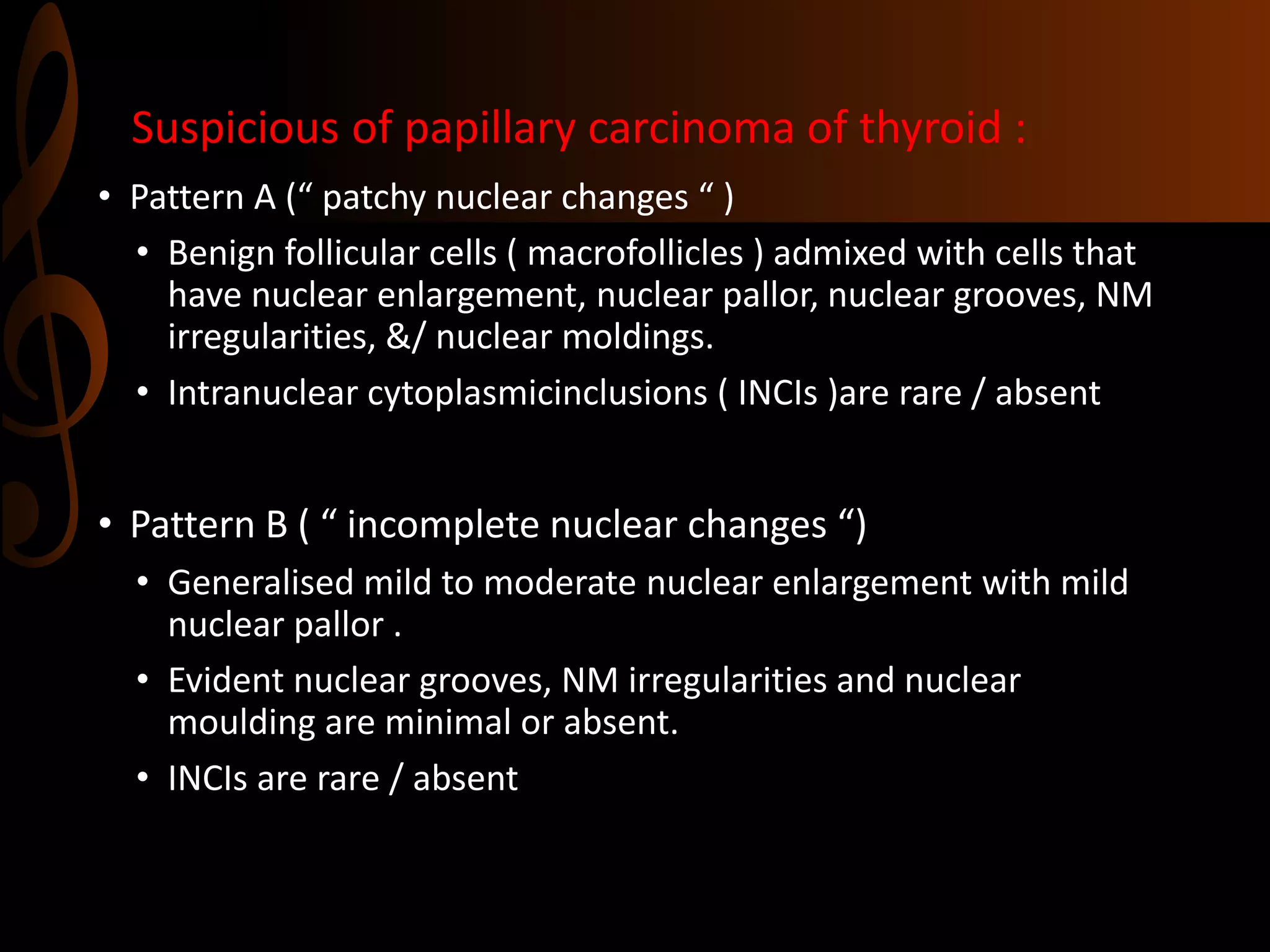 Suspicious of papillary carcinoma of thyroid :

• Pattern A (“ patchy nuclear changes “ )
  • Benign follicular cells ( macrofollicles ) admixed with cells that have nuclear enlargement, nuclear pallor, nuclear grooves, NM irregularities, &/ nuclear moldings.
  • Intranuclear cytoplasmicinclusions ( INCIs )are rare / absent

• Pattern B ( “ incomplete nuclear changes “)
  • Generalised mild to moderate nuclear enlargement with mild nuclear pallor .
  • Evident nuclear grooves, NM irregularities and nuclear moulding are minimal or absent.
  • INCIs are rare / absent